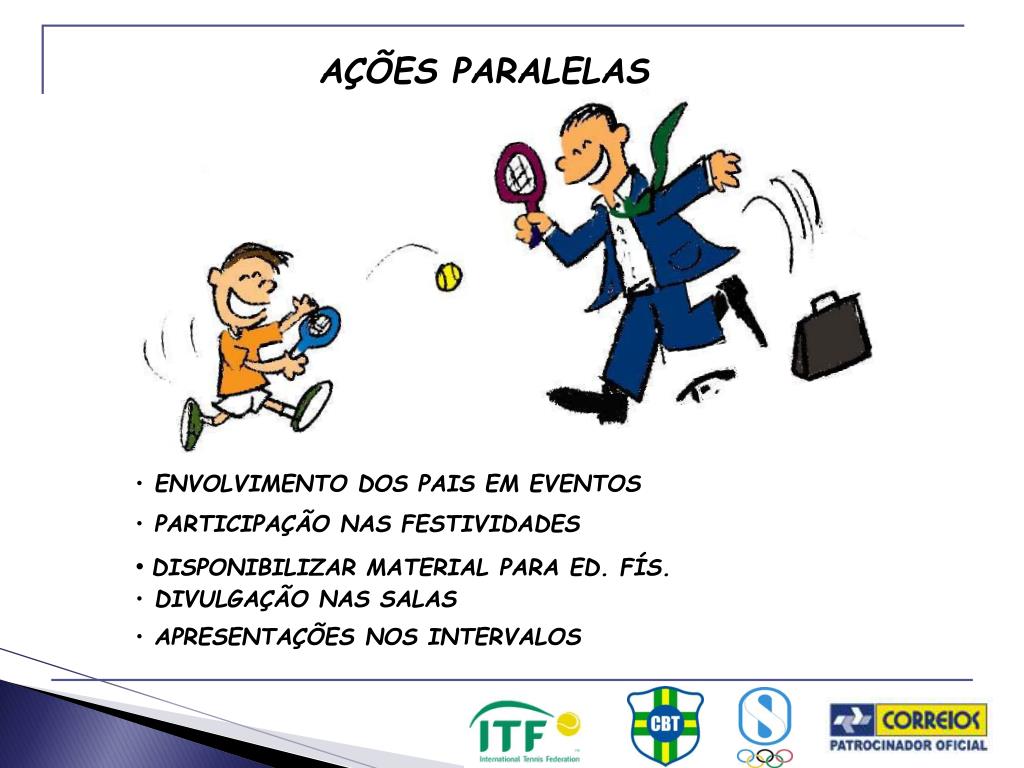 AÇÕES PARALELAS

• ENVOLVIMENTO DOS PAIS EM EVENTOS

• PARTICIPAÇÃO NAS FESTIVIDADES

• DISPONIBILIZAR MATERIAL PARA ED. FÍS.

• DIVULGAÇÃO NAS SALAS

• APRESENTAÇÕES NOS INTERVALOS

ITF
International Tennis Federation

CBT

CORREIOS
PATROCINADOR OFICIAL